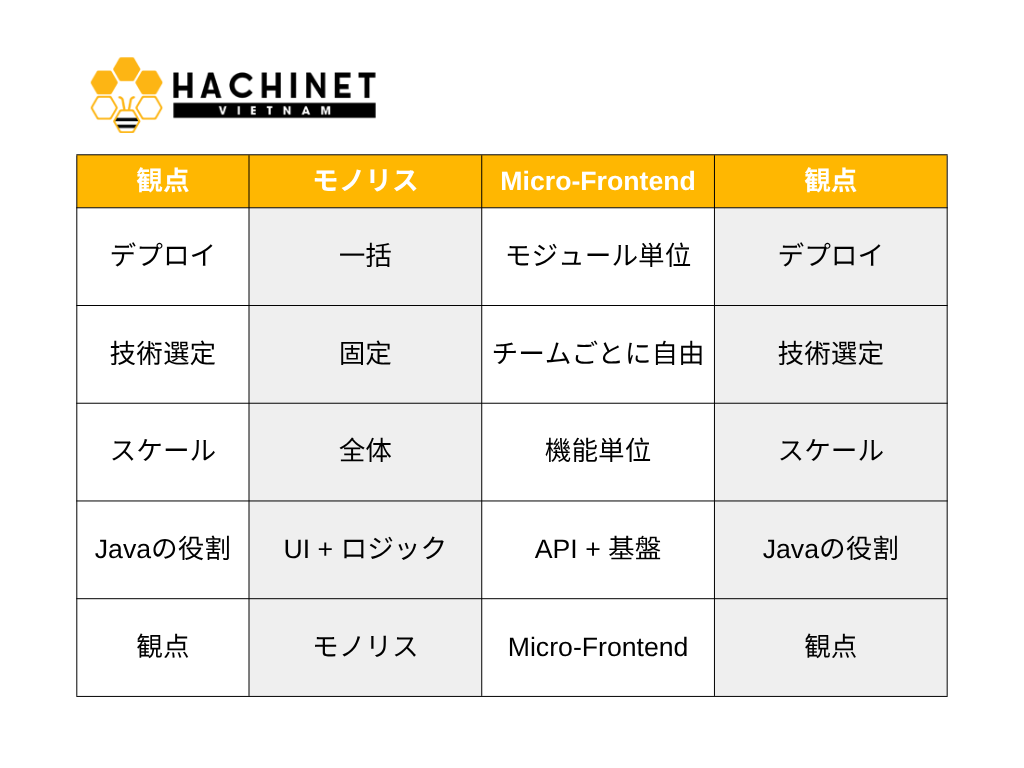 HACHINET
VIETNAM

| 観点 | モノリス | Micro-Frontend | 観点 |
|---|---|---|---|
| デプロイ | 一括 | モジュール単位 | デプロイ |
| 技術選定 | 固定 | チームごとに自由 | 技術選定 |
| スケール | 全体 | 機能単位 | スケール |
| Javaの役割 | UI + ロジック | API + 基盤 | Javaの役割 |
| 観点 | モノリス | Micro-Frontend | 観点 |